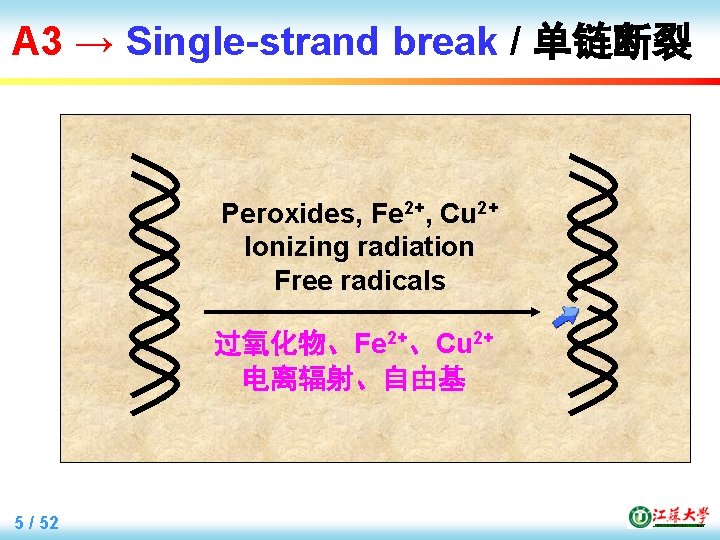 A3 → Single-strand break / 单链断裂

Peroxides, $Fe^{2+}$, $Cu^{2+}$
Ionizing radiation
Free radicals

过氧化物、$Fe^{2+}$、$Cu^{2+}$
电离辐射、自由基

5 / 52

江苏大学